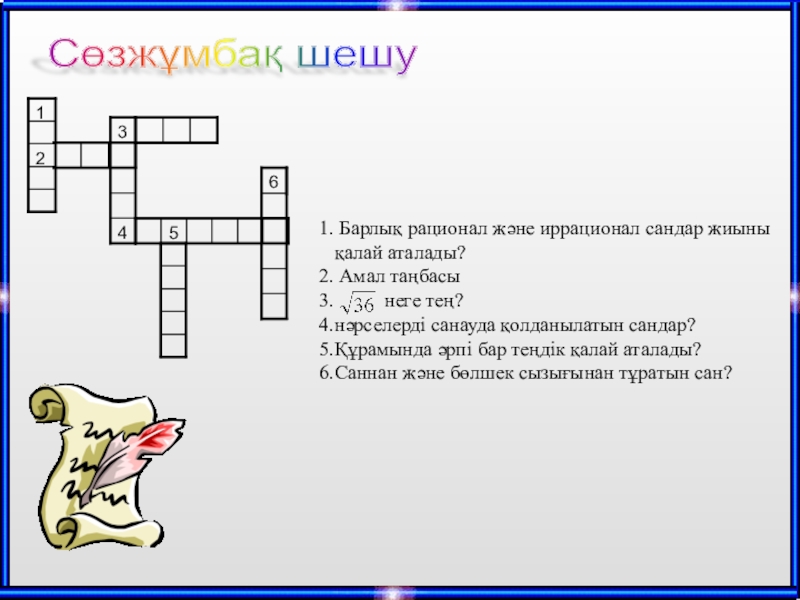 Сөзжұмбақ шешу

1
3
2
6
4 5

1. Барлық рационал және иррационал сандар жиыны қалай аталады?
2. Амал таңбасы
3. $\sqrt{36}$ неге тең?
4.нәрселерді санауда қолданылатын сандар?
5.Құрамында әрпі бар теңдік қалай аталады?
6.Саннан және бөлшек сызығынан тұратын сан?